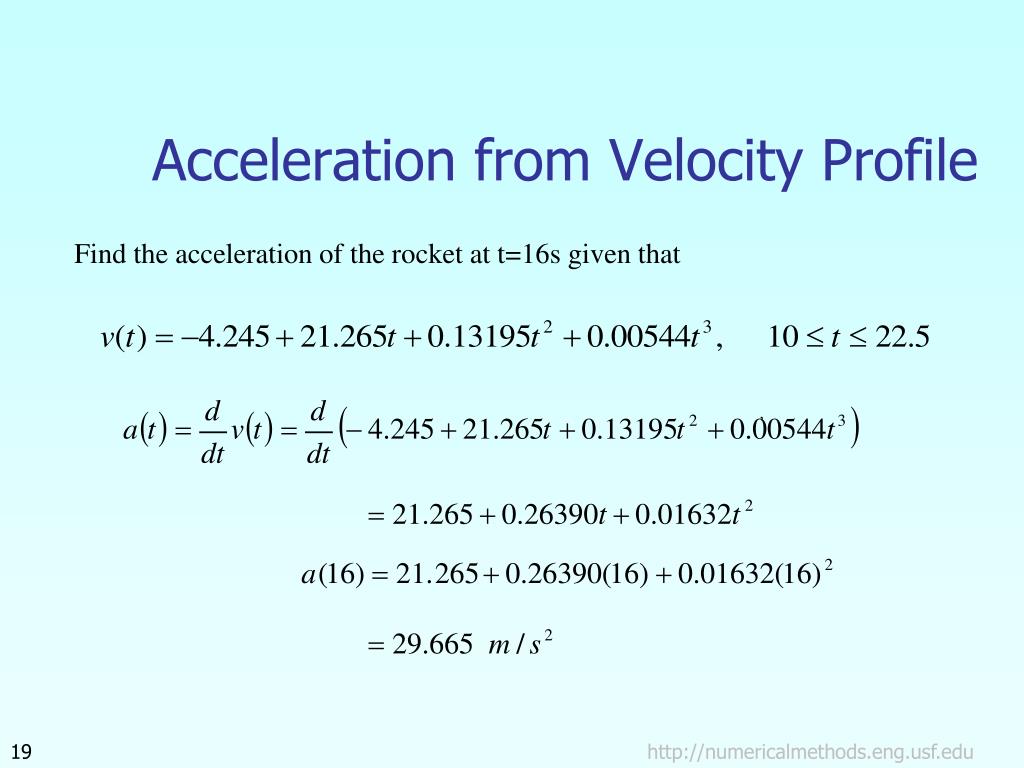 Acceleration from Velocity Profile

Find the acceleration of the rocket at t=16s given that

$v(t) = -4.245 + 21.265t + 0.13195t^2 + 0.00544t^3, \quad 10 \le t \le 22.5$

$a(t) = \frac{d}{dt}v(t) = \frac{d}{dt}\left(-4.245 + 21.265t + 0.13195t^2 + 0.00544t^3\right)$

$= 21.265 + 0.26390t + 0.01632t^2$

$a(16) = 21.265 + 0.26390(16) + 0.01632(16)^2$

$= 29.665 \ m/s^2$

19

http://numericalmethods.eng.usf.edu